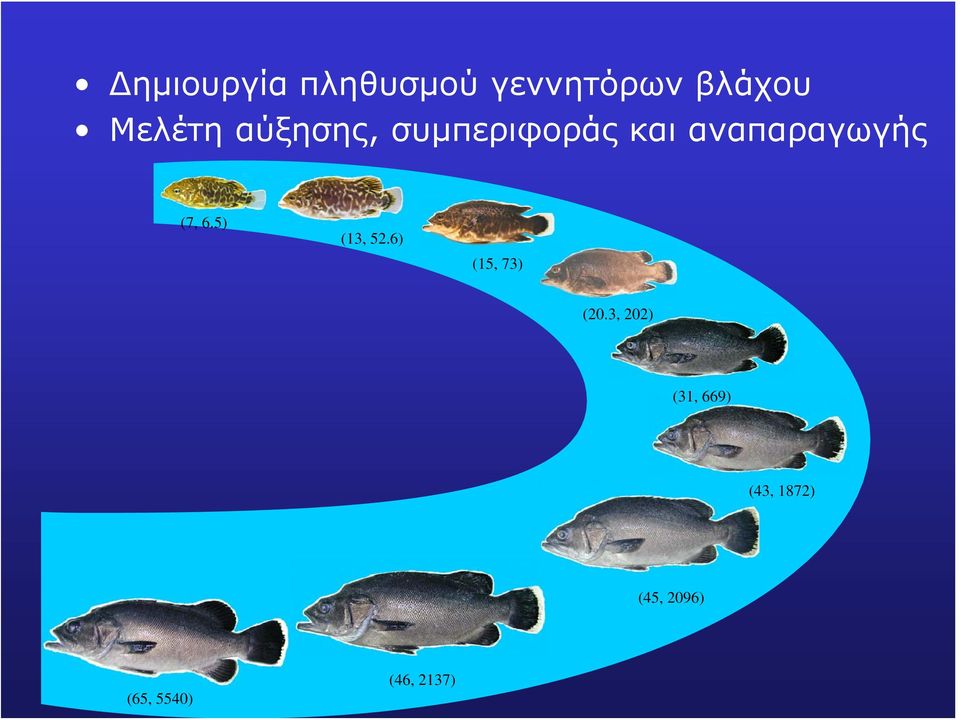 • Δημιουργία πληθυσμού γεννητόρων βλάχου
• Μελέτη αύξησης, συμπεριφοράς και αναπαραγωγής

(7, 6.5)
(13, 52.6)
(15, 73)
(20.3, 202)
(31, 669)
(43, 1872)
(45, 2096)
(46, 2137)
(65, 5540)